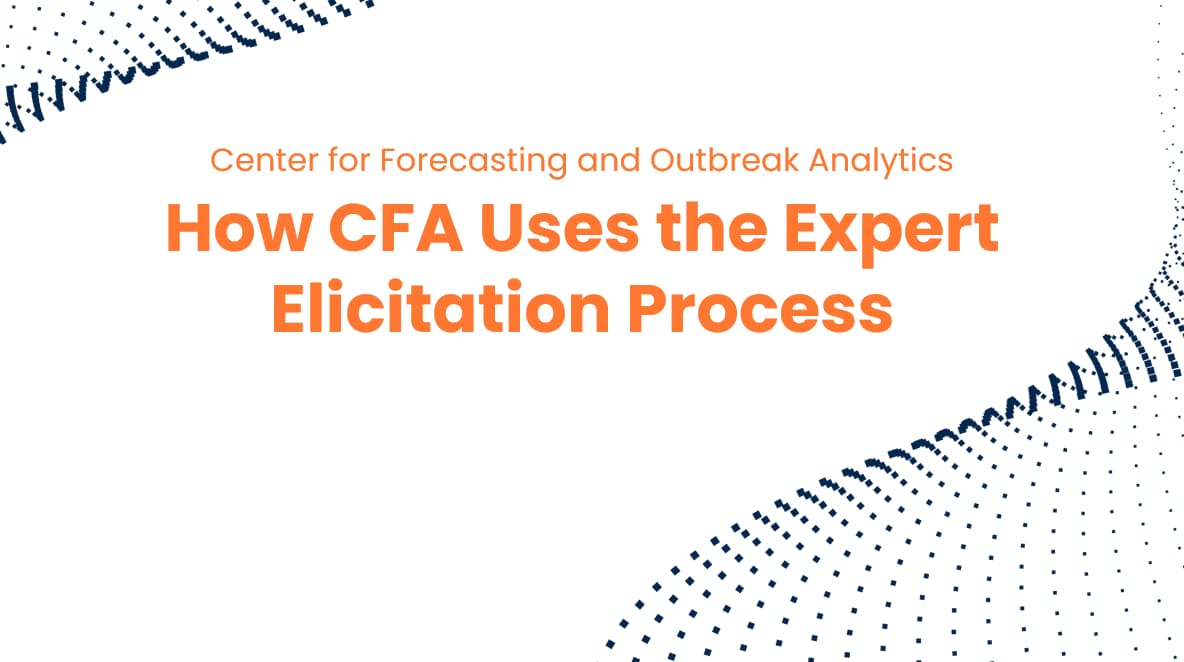 Center for Forecasting and Outbreak Analytics

How CFA Uses the Expert Elicitation Process